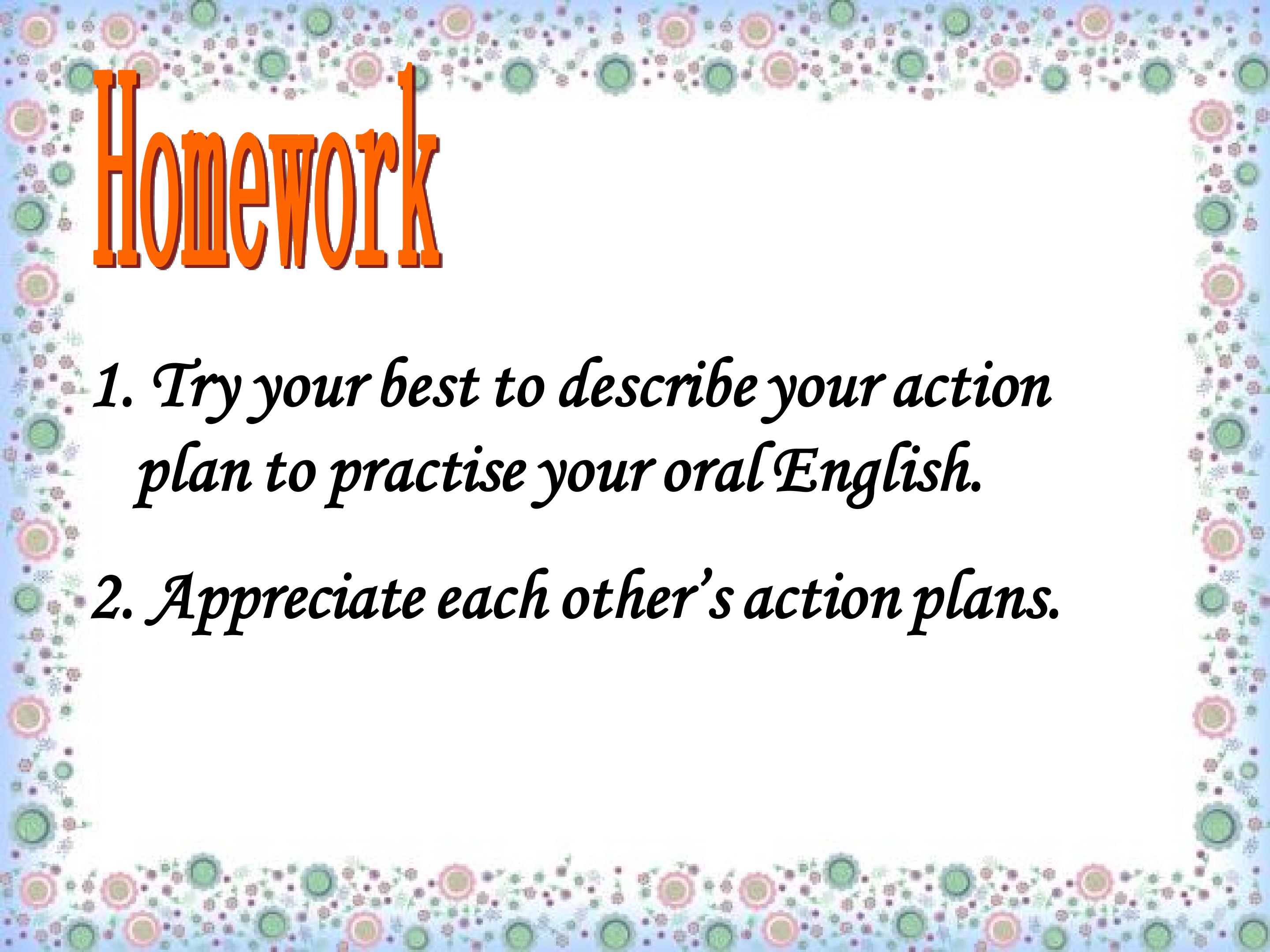 Homework

1. Try your best to describe your action plan to practise your oral English.

2. Appreciate each other's action plans.